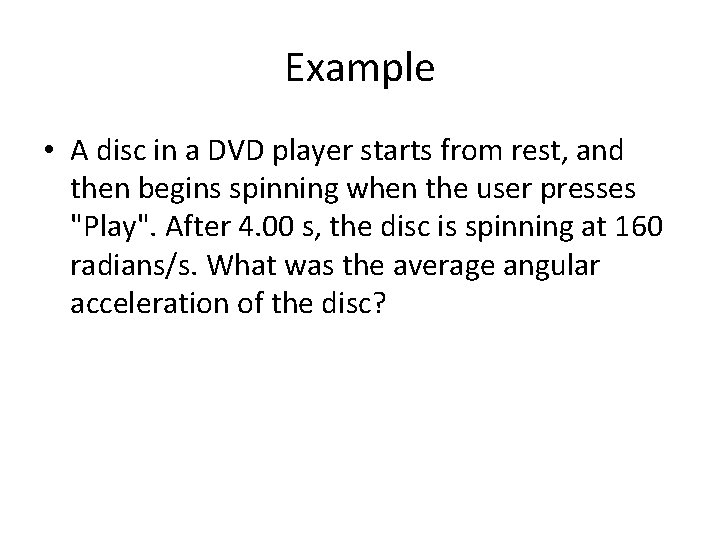 Example

• A disc in a DVD player starts from rest, and then begins spinning when the user presses "Play". After 4.00 s, the disc is spinning at 160 radians/s. What was the average angular acceleration of the disc?